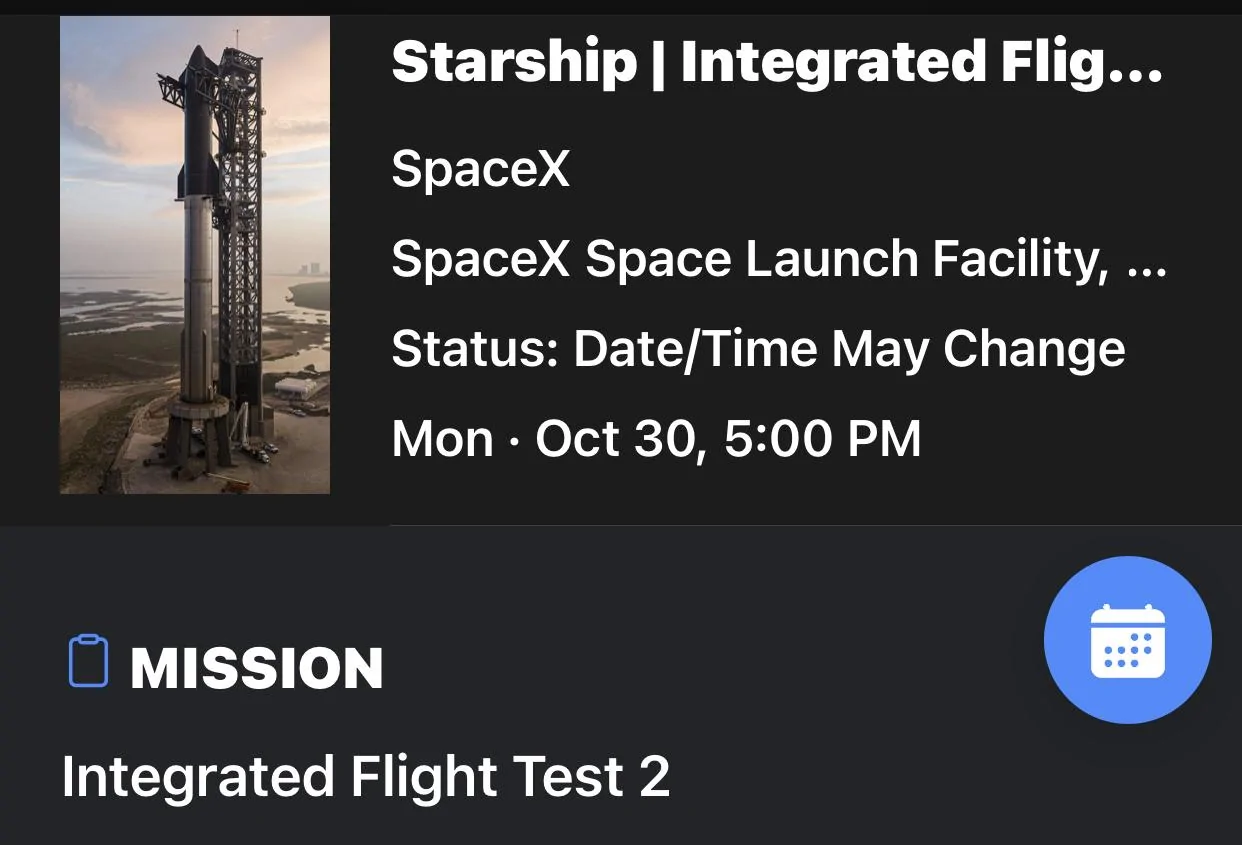 Starship | Integrated Flig...

SpaceX

SpaceX Space Launch Facility, ...

Status: Date/Time May Change

Mon · Oct 30, 5:00 PM

MISSION

Integrated Flight Test 2